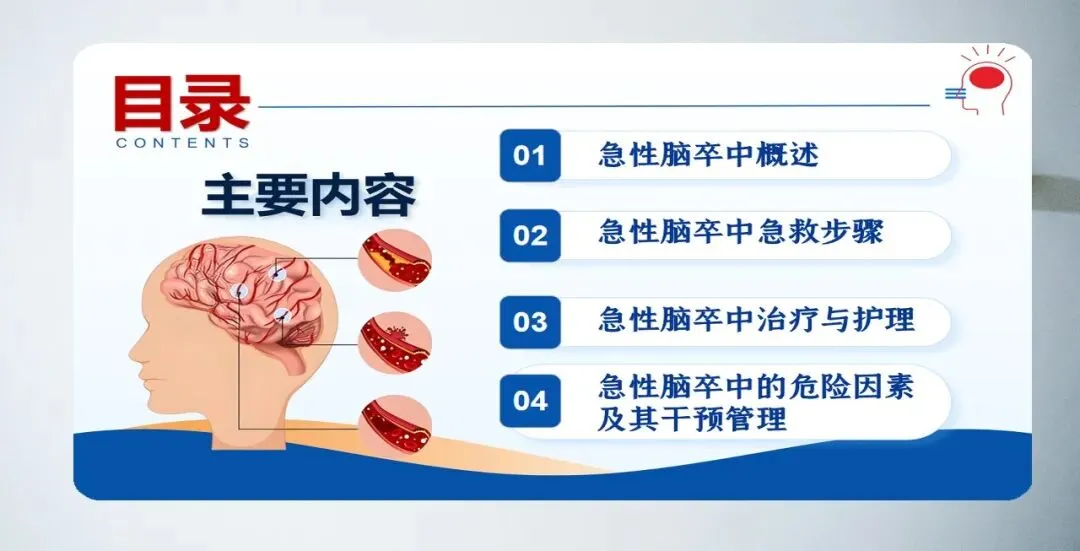 目录
CONTENTS

主要内容

01 急性脑卒中概述

02 急性脑卒中急救步骤

03 急性脑卒中治疗与护理

04 急性脑卒中的危险因素及其干预管理